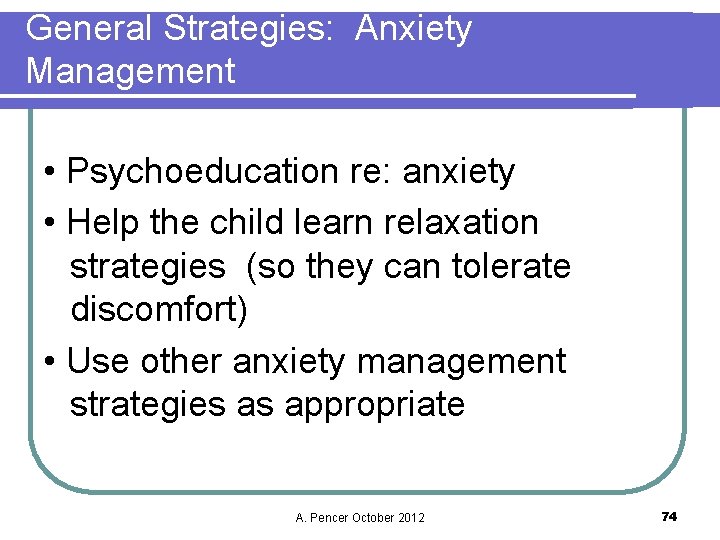 General Strategies: Anxiety Management

• Psychoeducation re: anxiety
• Help the child learn relaxation strategies (so they can tolerate discomfort)
• Use other anxiety management strategies as appropriate

A. Pencer October 2012

74